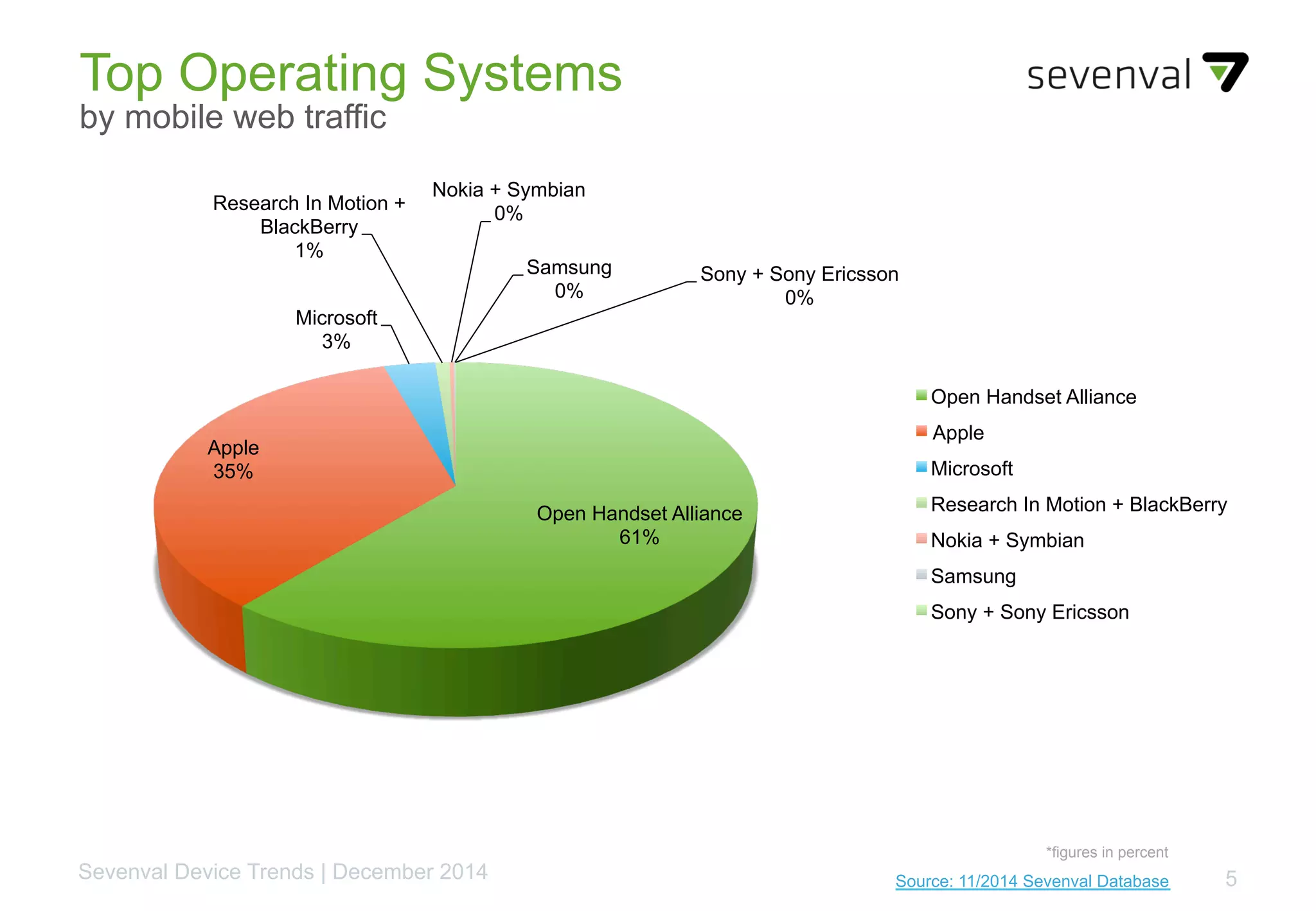 Top Operating Systems
by mobile web traffic

sevenval

Research In Motion + BlackBerry 1%

Nokia + Symbian 0%

Samsung 0%

Sony + Sony Ericsson 0%

Microsoft 3%

Apple 35%

Open Handset Alliance 61%

Open Handset Alliance
Apple
Microsoft
Research In Motion + BlackBerry
Nokia + Symbian
Samsung
Sony + Sony Ericsson

Sevenval Device Trends | December 2014

*figures in percent

Source: 11/2014 Sevenval Database

5